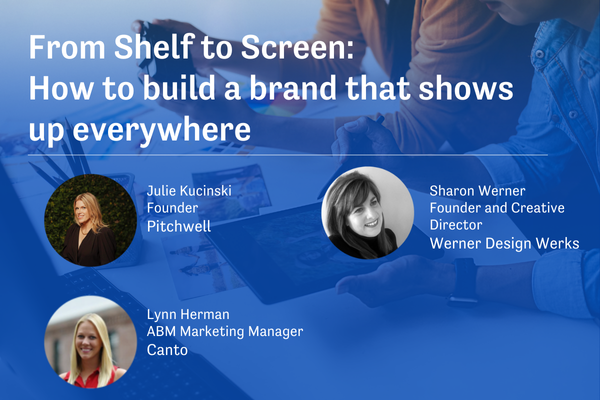 From Shelf to Screen: How to build a brand that shows up everywhere

Julie Kucinski
Founder
Pitchwell

Sharon Werner
Founder and Creative Director
Werner Design Werks

Lynn Herman
ABM Marketing Manager
Canto